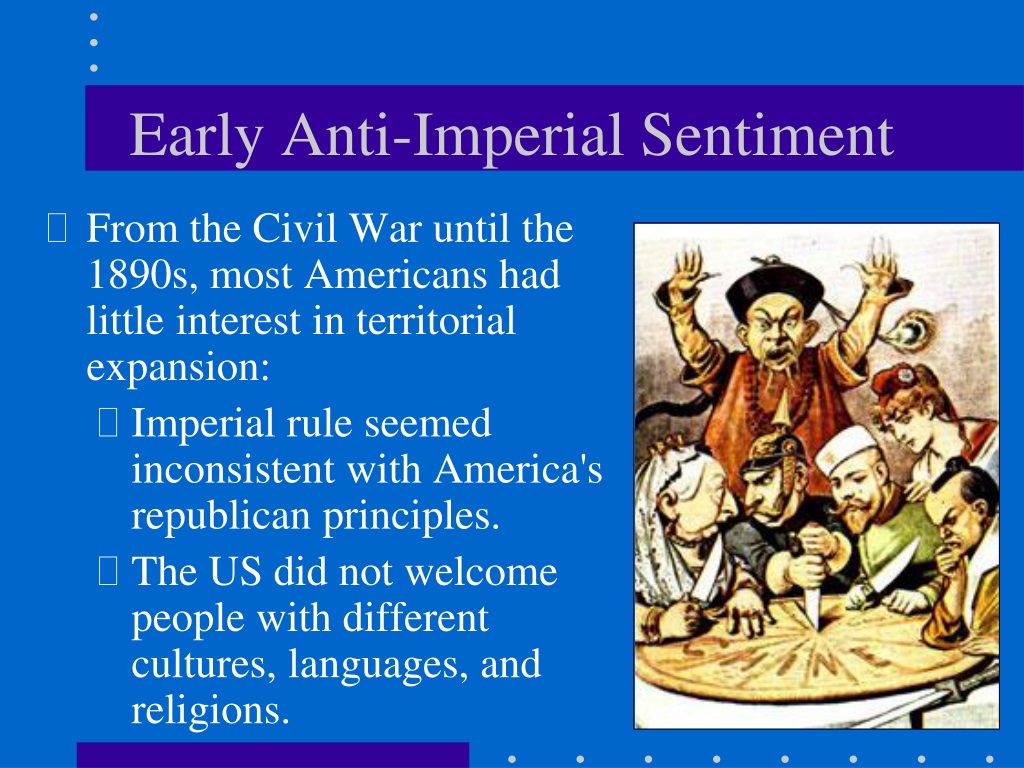 Early Anti-Imperial Sentiment

From the Civil War until the 1890s, most Americans had little interest in territorial expansion:

Imperial rule seemed inconsistent with America's republican principles.

The US did not welcome people with different cultures, languages, and religions.

CHINE